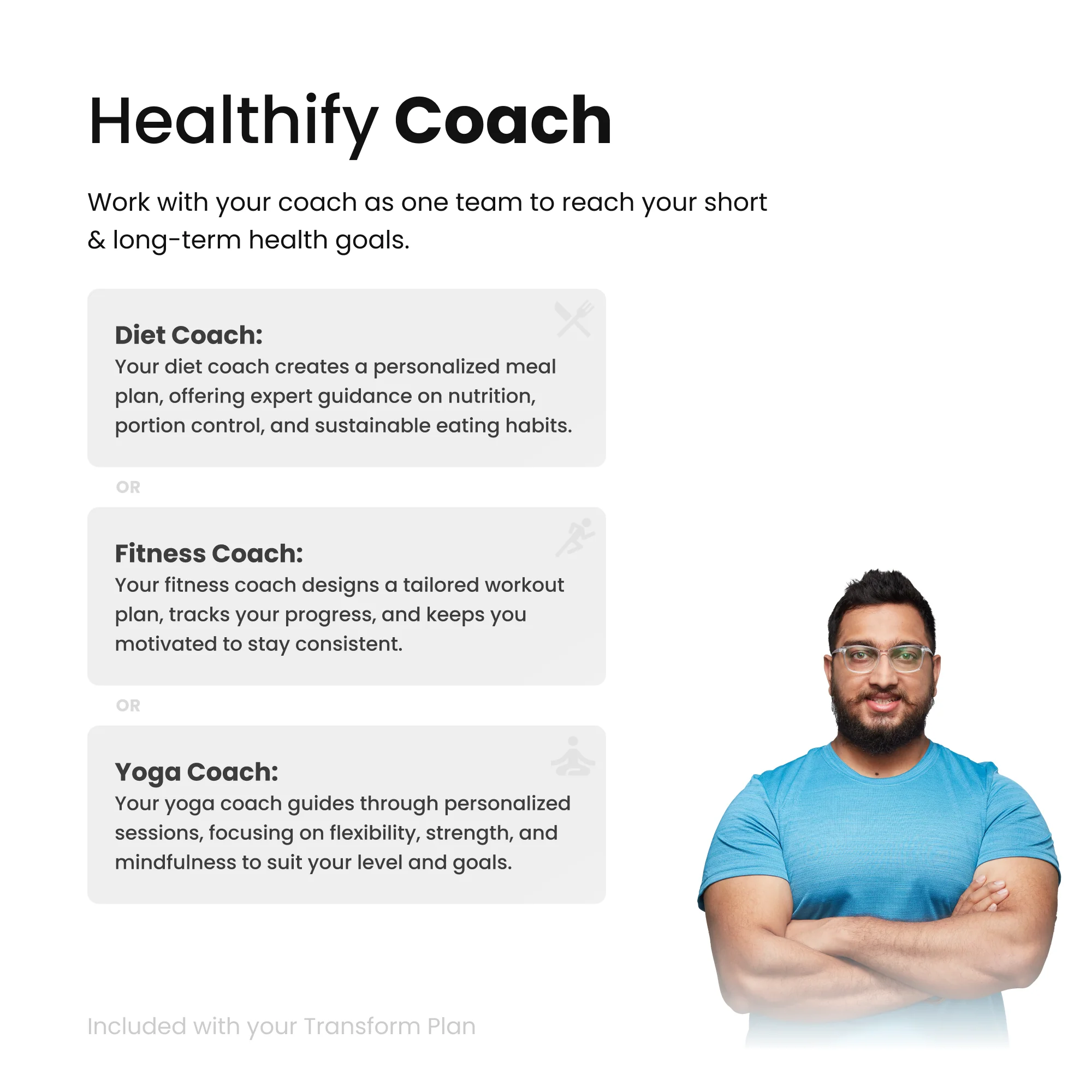 Healthify Coach

Work with your coach as one team to reach your short & long-term health goals.

Diet Coach:
Your diet coach creates a personalized meal plan, offering expert guidance on nutrition, portion control, and sustainable eating habits.

OR

Fitness Coach:
Your fitness coach designs a tailored workout plan, tracks your progress, and keeps you motivated to stay consistent.

OR

Yoga Coach:
Your yoga coach guides through personalized sessions, focusing on flexibility, strength, and mindfulness to suit your level and goals.

Included with your Transform Plan